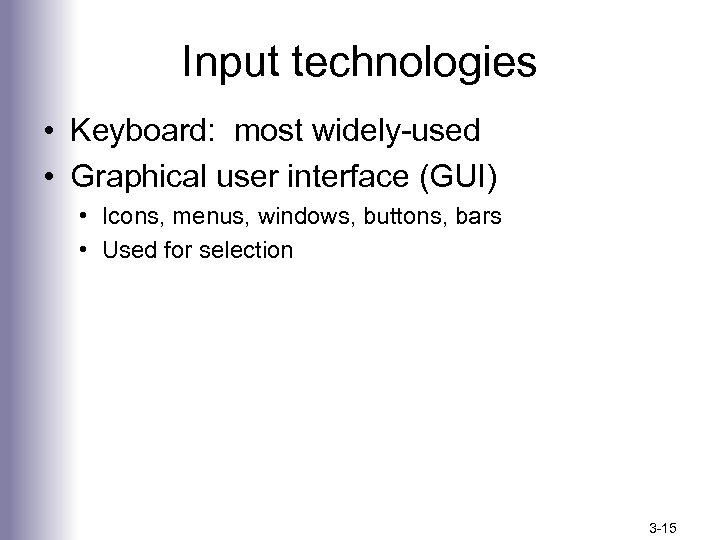 Input technologies

• Keyboard: most widely-used
• Graphical user interface (GUI)
  • Icons, menus, windows, buttons, bars
  • Used for selection

3-15